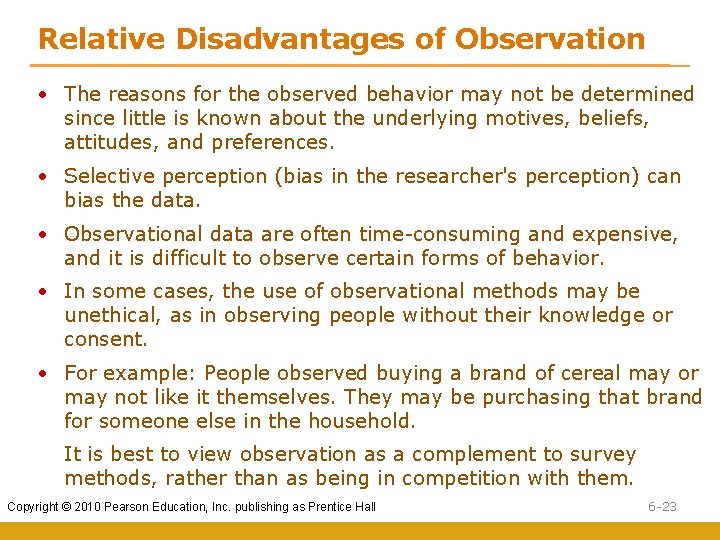 Relative Disadvantages of Observation

• The reasons for the observed behavior may not be determined since little is known about the underlying motives, beliefs, attitudes, and preferences.

• Selective perception (bias in the researcher's perception) can bias the data.

• Observational data are often time-consuming and expensive, and it is difficult to observe certain forms of behavior.

• In some cases, the use of observational methods may be unethical, as in observing people without their knowledge or consent.

• For example: People observed buying a brand of cereal may or may not like it themselves. They may be purchasing that brand for someone else in the household.

It is best to view observation as a complement to survey methods, rather than as being in competition with them.

Copyright © 2010 Pearson Education, Inc. publishing as Prentice Hall

6-23